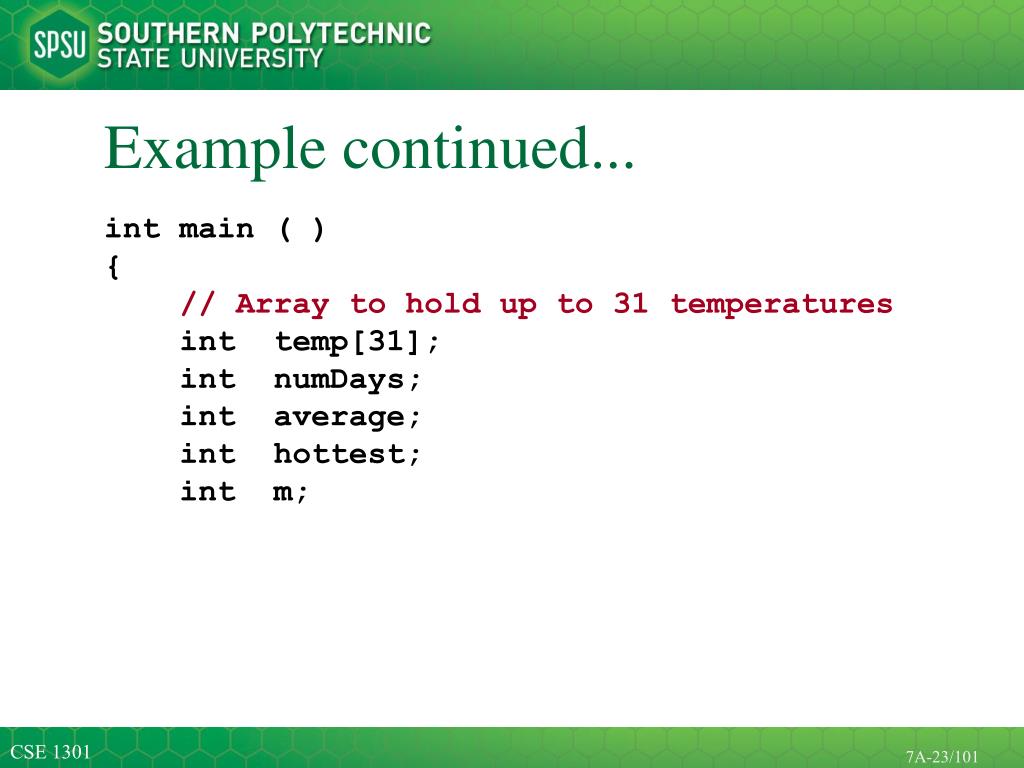 SPSU SOUTHERN POLYTECHNIC STATE UNIVERSITY

Example continued...

int main ( )
{
// Array to hold up to 31 temperatures
int temp[31];
int numDays;
int average;
int hottest;
int m;

CSE 1301

7A-23/101